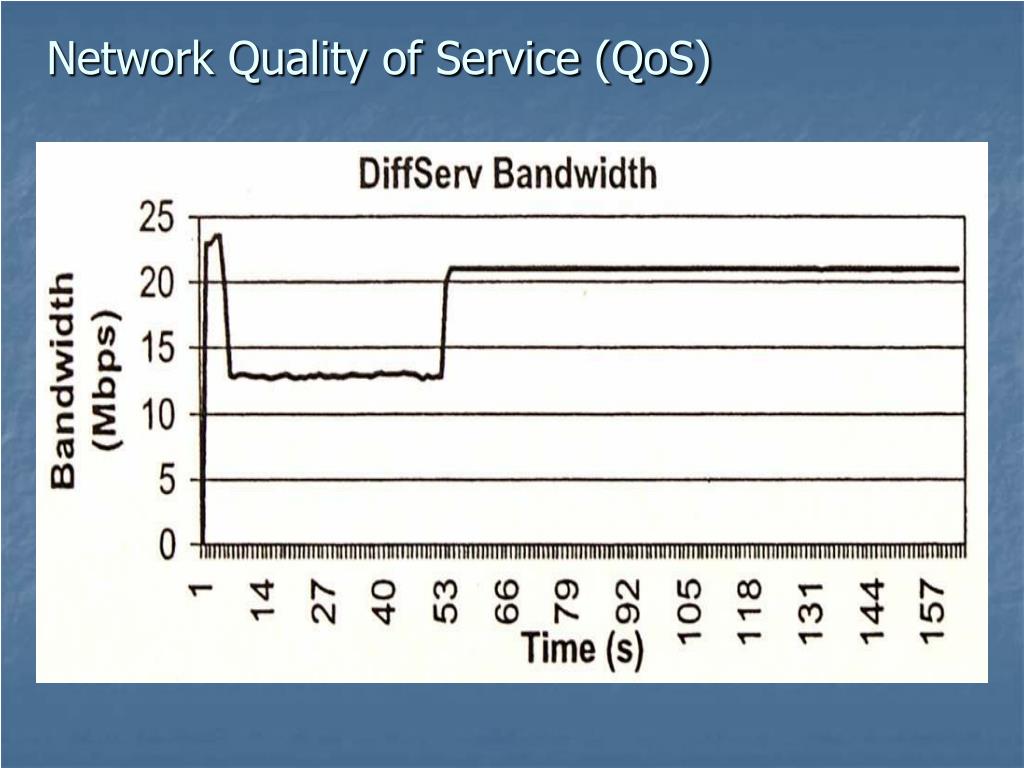 Network Quality of Service (QoS)

DiffServ Bandwidth

Bandwidth (Mbps)

25
20
15
10
5
0

1
14
27
40
53
66
79
92
105
118
131
144
157

Time (s)